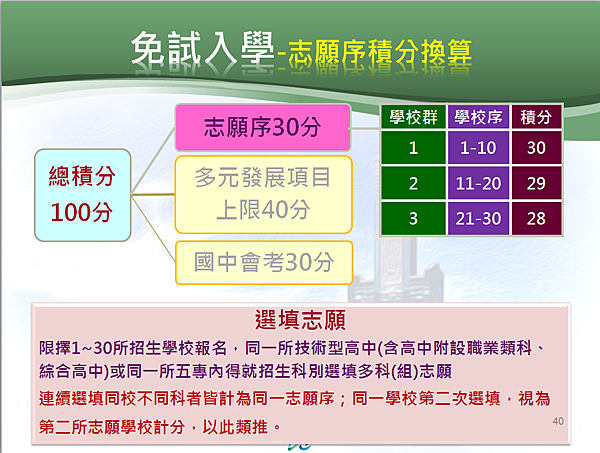 免試入學-志願序積分換算

總積分
100分

志願序30分

多元發展項目
上限40分

國中會考30分

| 學校群 | 學校序 | 積分 |
|---|---|---|
| 1 | 1-10 | 30 |
| 2 | 11-20 | 29 |
| 3 | 21-30 | 28 |

選填志願

限擇1~30所招生學校報名，同一所技術型高中(含高中附設職業類科、綜合高中)或同一所五專內得就招生科別選填多科(組)志願

連續選填同校不同科者皆計為同一志願序；同一學校第二次選填，視為第二所志願學校計分，以此類推。

40